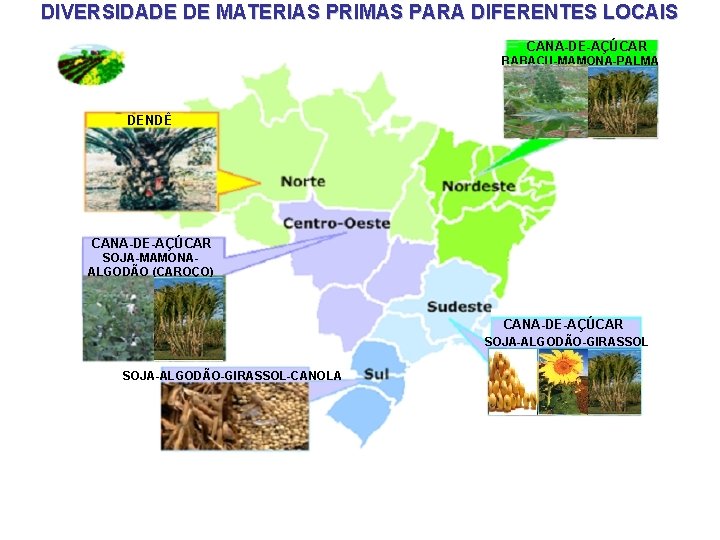 DIVERSIDADE DE MATERIAS PRIMAS PARA DIFERENTES LOCAIS

CANA-DE-AÇÚCAR
BABAÇU-MAMONA-PALMA

DENDÊ

Norte

Nordeste

Centro-Oeste

CANA-DE-AÇÚCAR
SOJA-MAMONA-ALGODÃO (CAROÇO)

Sudeste

CANA-DE-AÇÚCAR
SOJA-ALGODÃO-GIRASSOL

SOJA-ALGODÃO-GIRASSOL-CANOLA

Sul